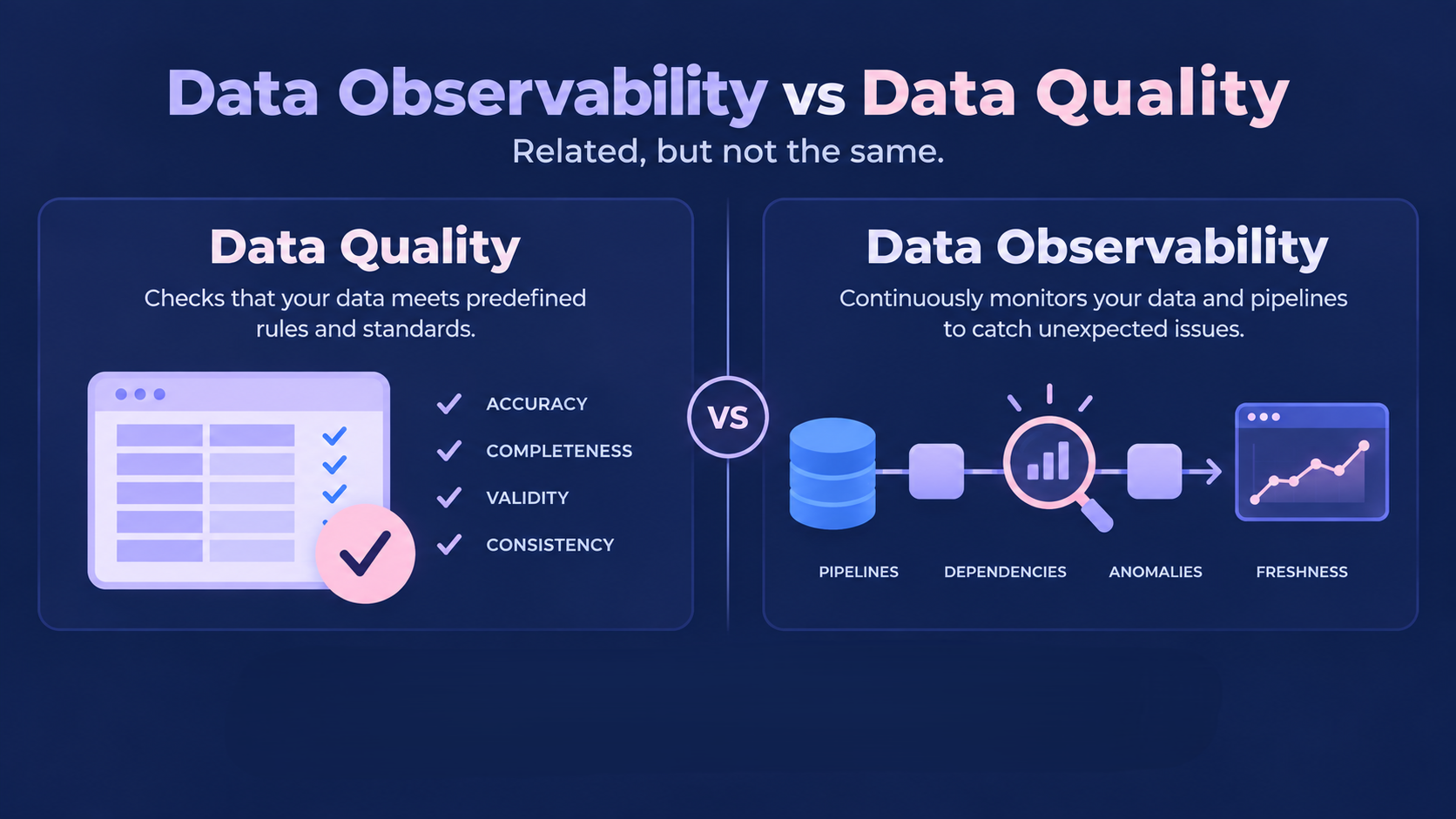 Data Observability vs Data Quality
Related, but not the same.

Data Quality
Checks that your data meets predefined rules and standards.

ACCURACY
COMPLETENESS
VALIDITY
CONSISTENCY

VS

Data Observability
Continuously monitors your data and pipelines to catch unexpected issues.

PIPELINES
DEPENDENCIES
ANOMALIES
FRESHNESS